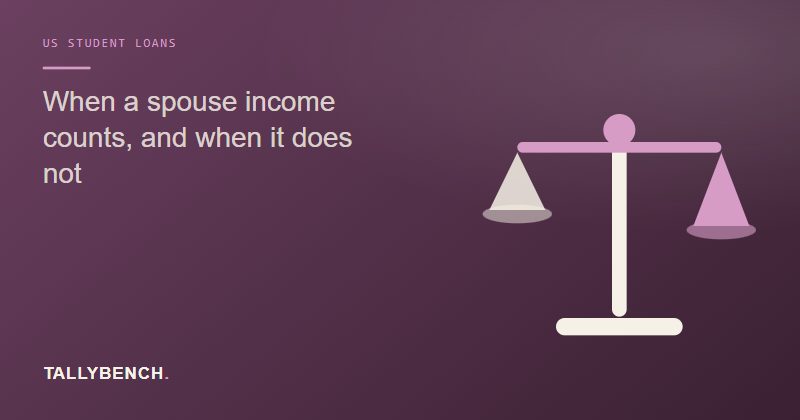 US STUDENT LOANS

When a spouse income counts, and when it does not

TALLYBENCH.